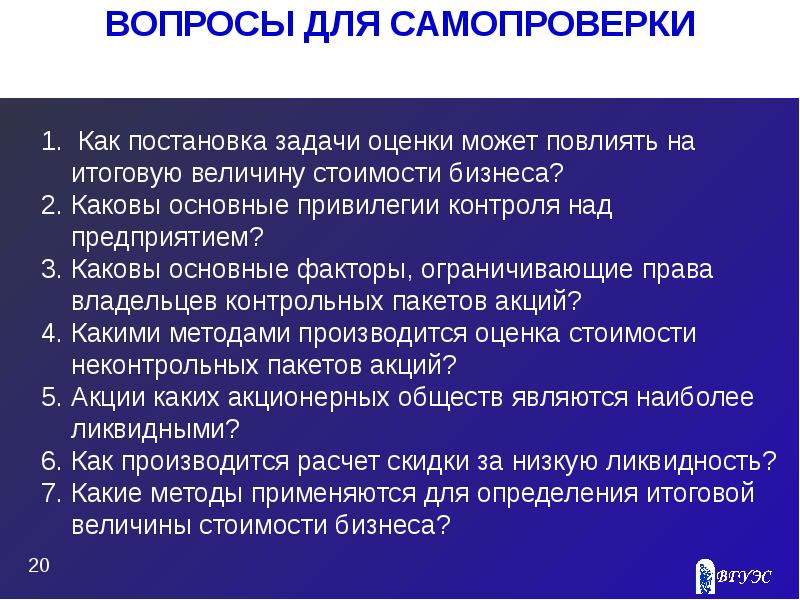 ВОПРОСЫ ДЛЯ САМОПРОВЕРКИ

1. Как постановка задачи оценки может повлиять на итоговую величину стоимости бизнеса?
2. Каковы основные привилегии контроля над предприятием?
3. Каковы основные факторы, ограничивающие права владельцев контрольных пакетов акций?
4. Какими методами производится оценка стоимости неконтрольных пакетов акций?
5. Акции каких акционерных обществ являются наиболее ликвидными?
6. Как производится расчет скидки за низкую ликвидность?
7. Какие методы применяются для определения итоговой величины стоимости бизнеса?

20

ВГУЭС